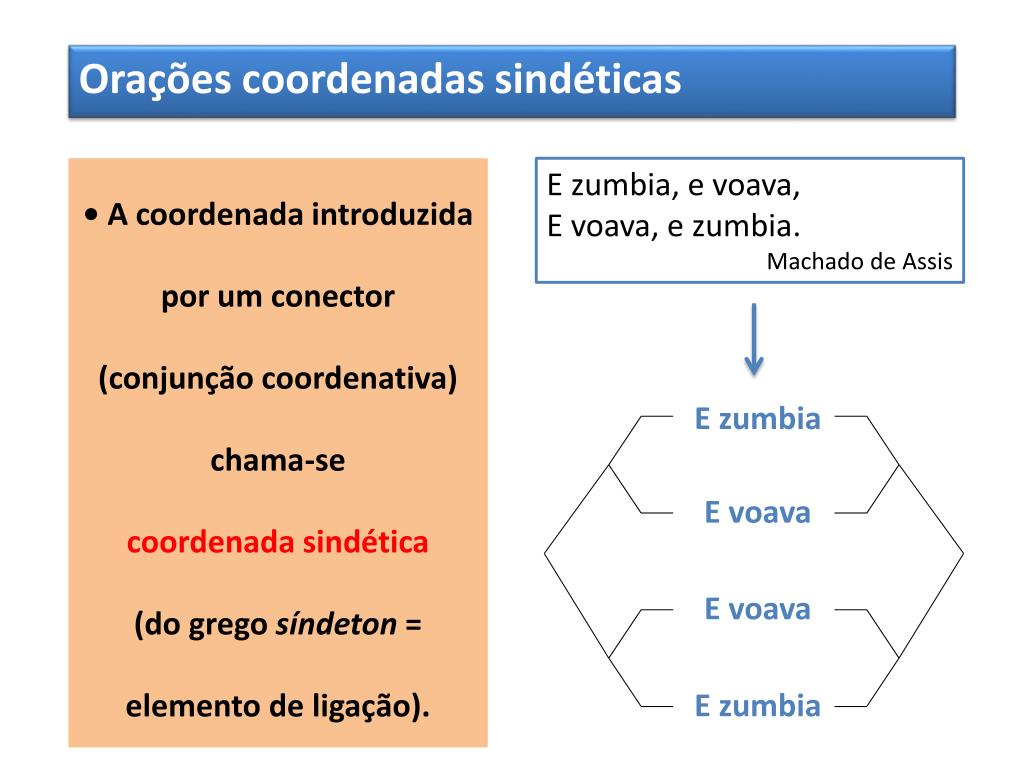 Orações coordenadas sindéticas

• A coordenada introduzida por um conector (conjunção coordenativa) chama-se coordenada sindética (do grego síndeton = elemento de ligação).

E zumbia, e voava,
E voava, e zumbia.
Machado de Assis

E zumbia
E voava
E voava
E zumbia